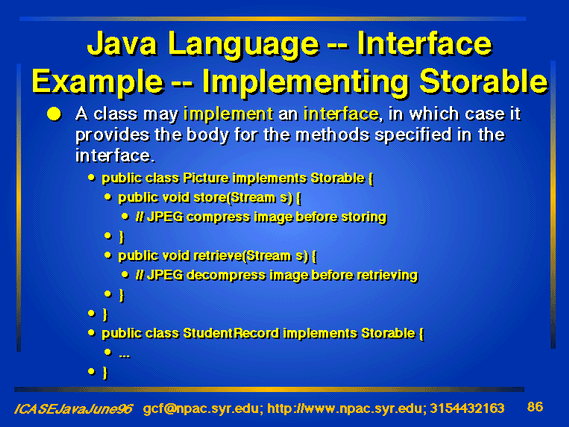 Java Language -- Interface Example -- Implementing Storable

- A class may implement an interface, in which case it provides the body for the methods specified in the interface.
  - public class Picture implements Storable {
    - public void store(Stream s) {
      - // JPEG compress image before storing
    - }
    - public void retrieve(Stream s) {
      - // JPEG decompress image before retrieving
    - }
  - }
  - public class StudentRecord implements Storable {
    - ...
  - }

ICASEJavaJune96 gcf@npac.syr.edu; http://www.npac.syr.edu; 3154432163 86